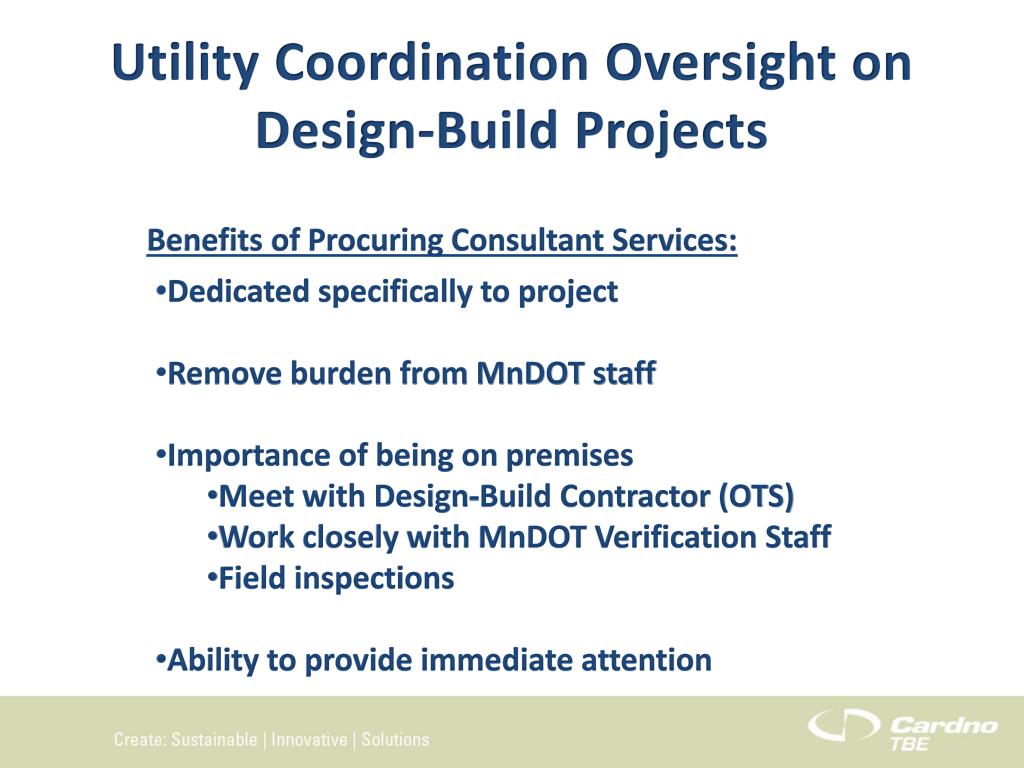 Utility Coordination Oversight on Design-Build Projects

Benefits of Procuring Consultant Services:

•Dedicated specifically to project

•Remove burden from MnDOT staff

•Importance of being on premises
•Meet with Design-Build Contractor (OTS)
•Work closely with MnDOT Verification Staff
•Field inspections

•Ability to provide immediate attention

Create: Sustainable | Innovative | Solutions

Cardno TBE